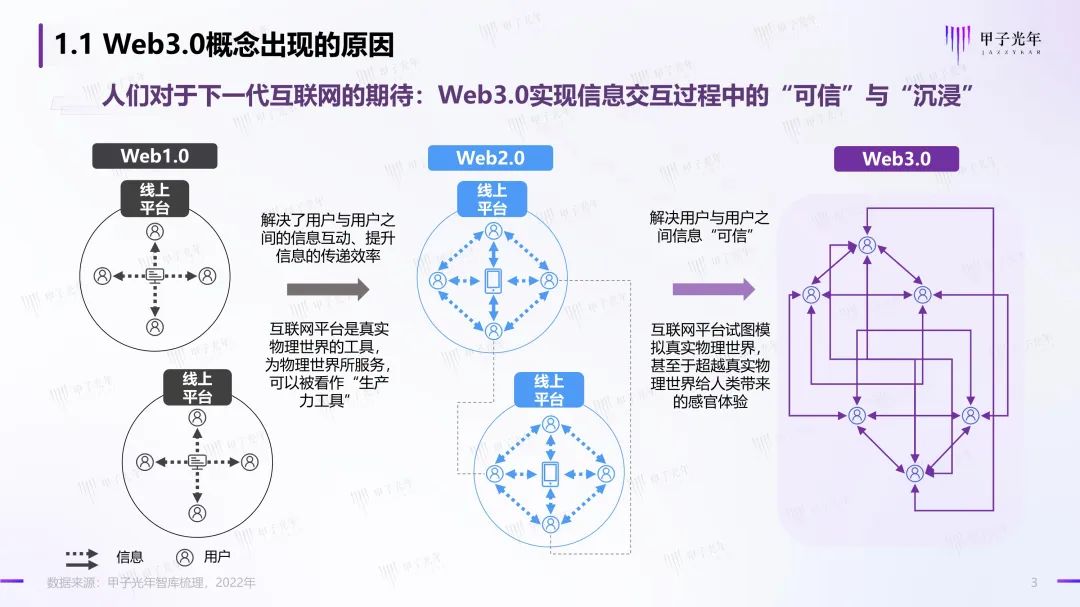 1.1 Web3.0概念出现的原因

甲子光年
JAZZYEAR

人们对于下一代互联网的期待：Web3.0实现信息交互过程中的“可信”与“沉浸”

Web1.0

线上平台

线上平台

解决了用户与用户之间的信息互动、提升信息的传递效率

互联网平台是真实物理世界的工具，为物理世界所服务，可以被看作“生产力工具”

Web2.0

线上平台

线上平台

解决用户与用户之间信息“可信”

互联网平台试图模拟真实物理世界，甚至于超越真实物理世界给人类带来的感官体验

Web3.0

信息　用户

数据来源：甲子光年智库梳理，2022年

3